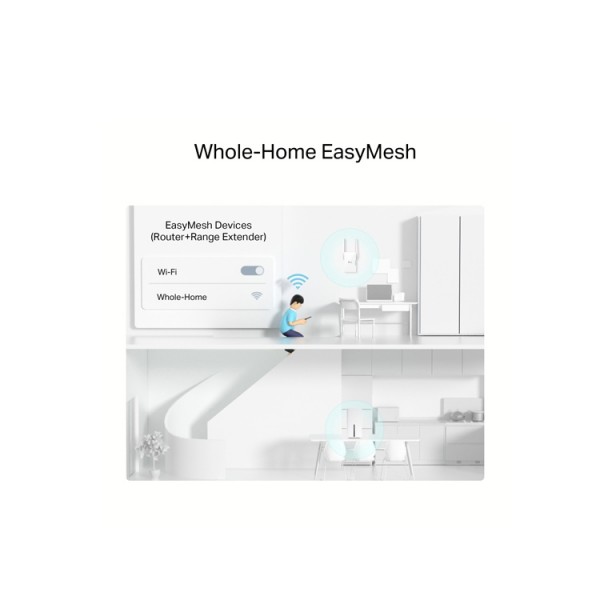 Whole-Home EasyMesh

EasyMesh Devices
(Router+Range Extender)

Wi-Fi

Whole-Home